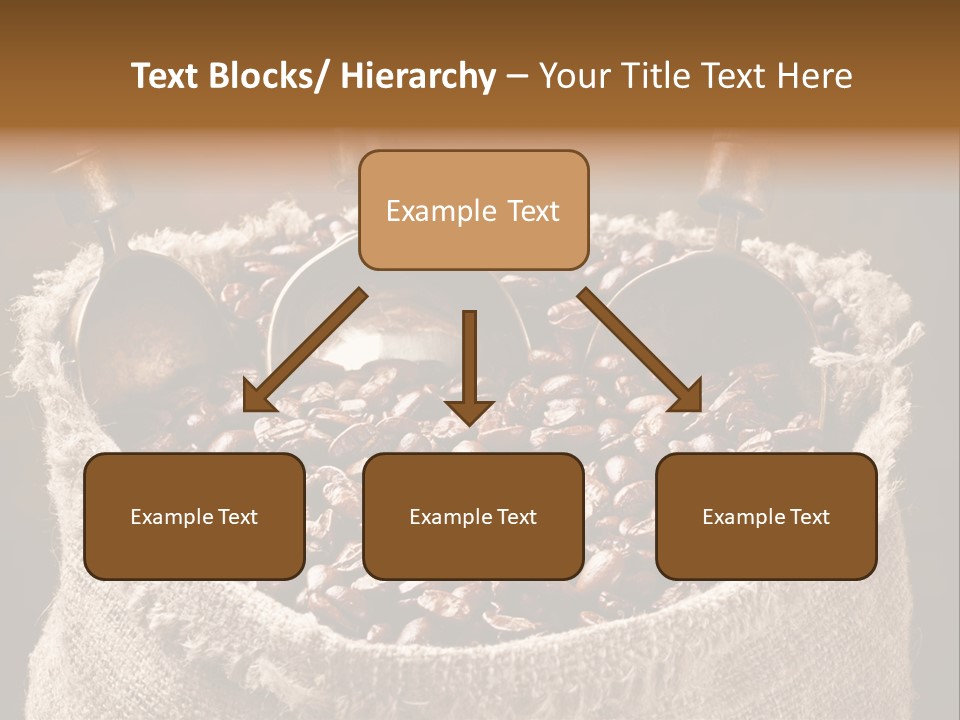 Text Blocks/ Hierarchy – Your Title Text Here

Example Text

Example Text

Example Text

Example Text